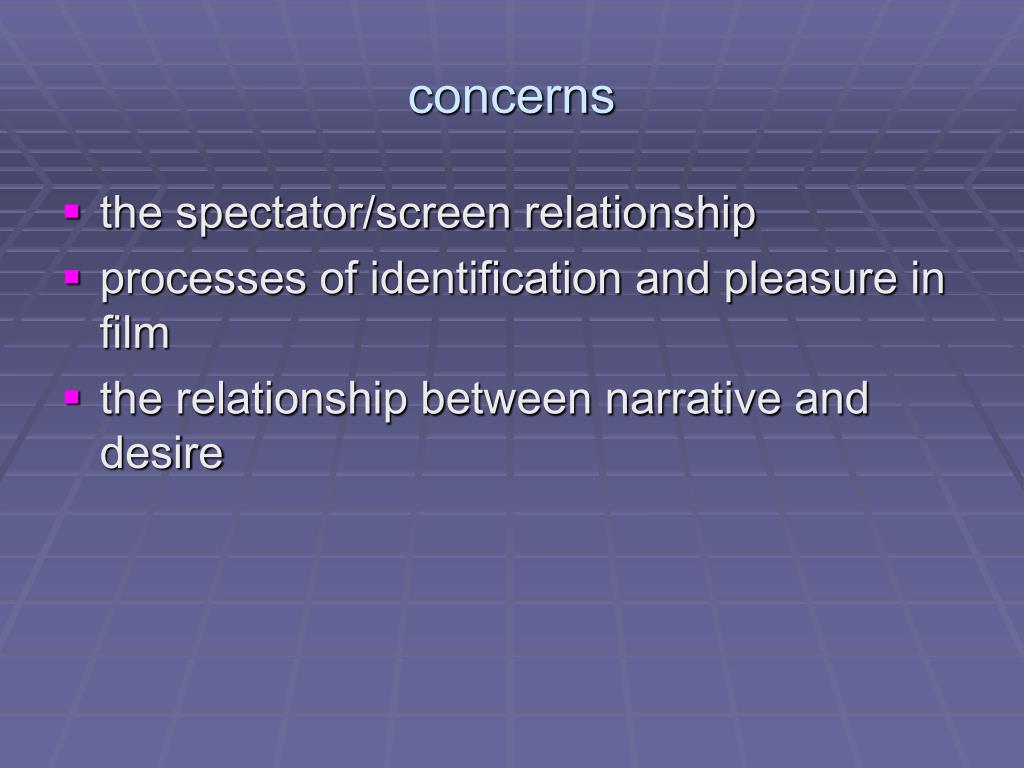 concerns

- the spectator/screen relationship
- processes of identification and pleasure in film
- the relationship between narrative and desire